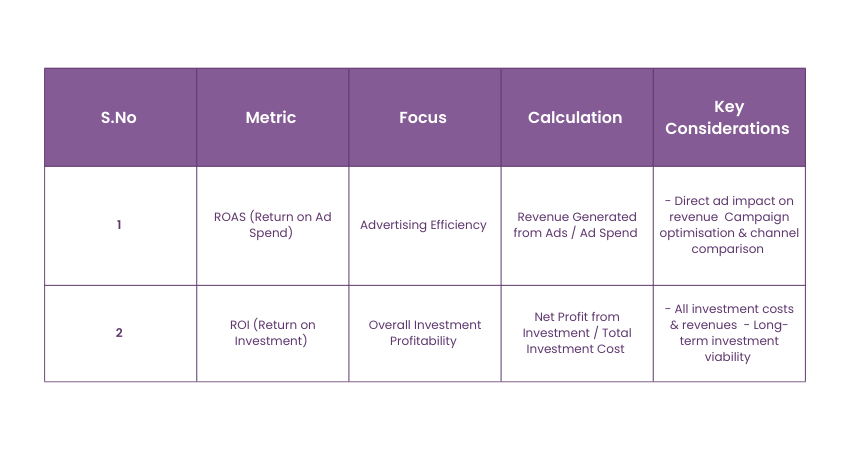 | S.No | Metric | Focus | Calculation | Key Considerations |
|---|---|---|---|---|
| 1 | ROAS (Return on Ad Spend) | Advertising Efficiency | Revenue Generated from Ads / Ad Spend | - Direct ad impact on revenue  Campaign optimisation & channel comparison |
| 2 | ROI (Return on Investment) | Overall Investment Profitability | Net Profit from Investment / Total Investment Cost | - All investment costs & revenues  - Long-term investment viability |